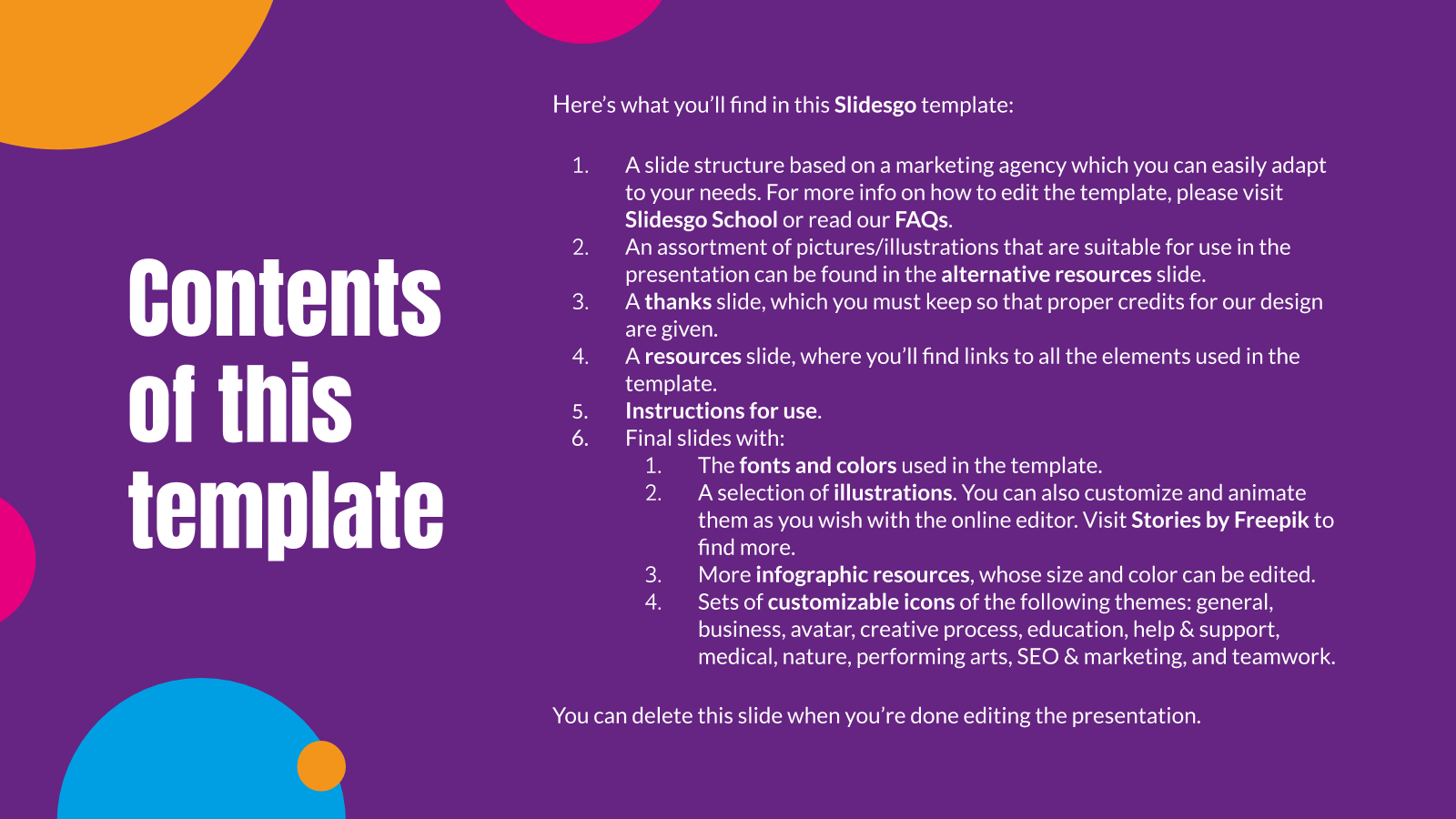 Contents of this template

Here's what you'll find in this Slidesgo template:

1. A slide structure based on a marketing agency which you can easily adapt to your needs. For more info on how to edit the template, please visit Slidesgo School or read our FAQs.
2. An assortment of pictures/illustrations that are suitable for use in the presentation can be found in the alternative resources slide.
3. A thanks slide, which you must keep so that proper credits for our design are given.
4. A resources slide, where you'll find links to all the elements used in the template.
5. Instructions for use.
6. Final slides with:
   1. The fonts and colors used in the template.
   2. A selection of illustrations. You can also customize and animate them as you wish with the online editor. Visit Stories by Freepik to find more.
   3. More infographic resources, whose size and color can be edited.
   4. Sets of customizable icons of the following themes: general, business, avatar, creative process, education, help & support, medical, nature, performing arts, SEO & marketing, and teamwork.

You can delete this slide when you're done editing the presentation.